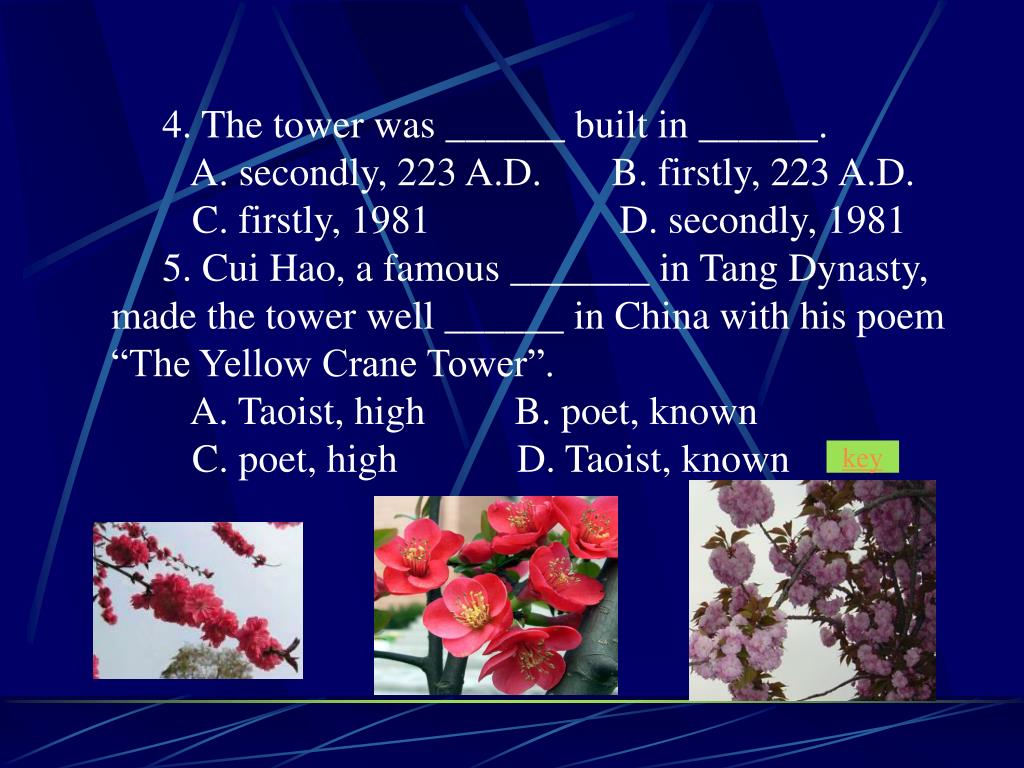 4. The tower was ______ built in ______.

A. secondly, 223 A.D. B. firstly, 223 A.D.

C. firstly, 1981 D. secondly, 1981

5. Cui Hao, a famous _______ in Tang Dynasty, made the tower well ______ in China with his poem “The Yellow Crane Tower”.

A. Taoist, high B. poet, known

C. poet, high D. Taoist, known

key